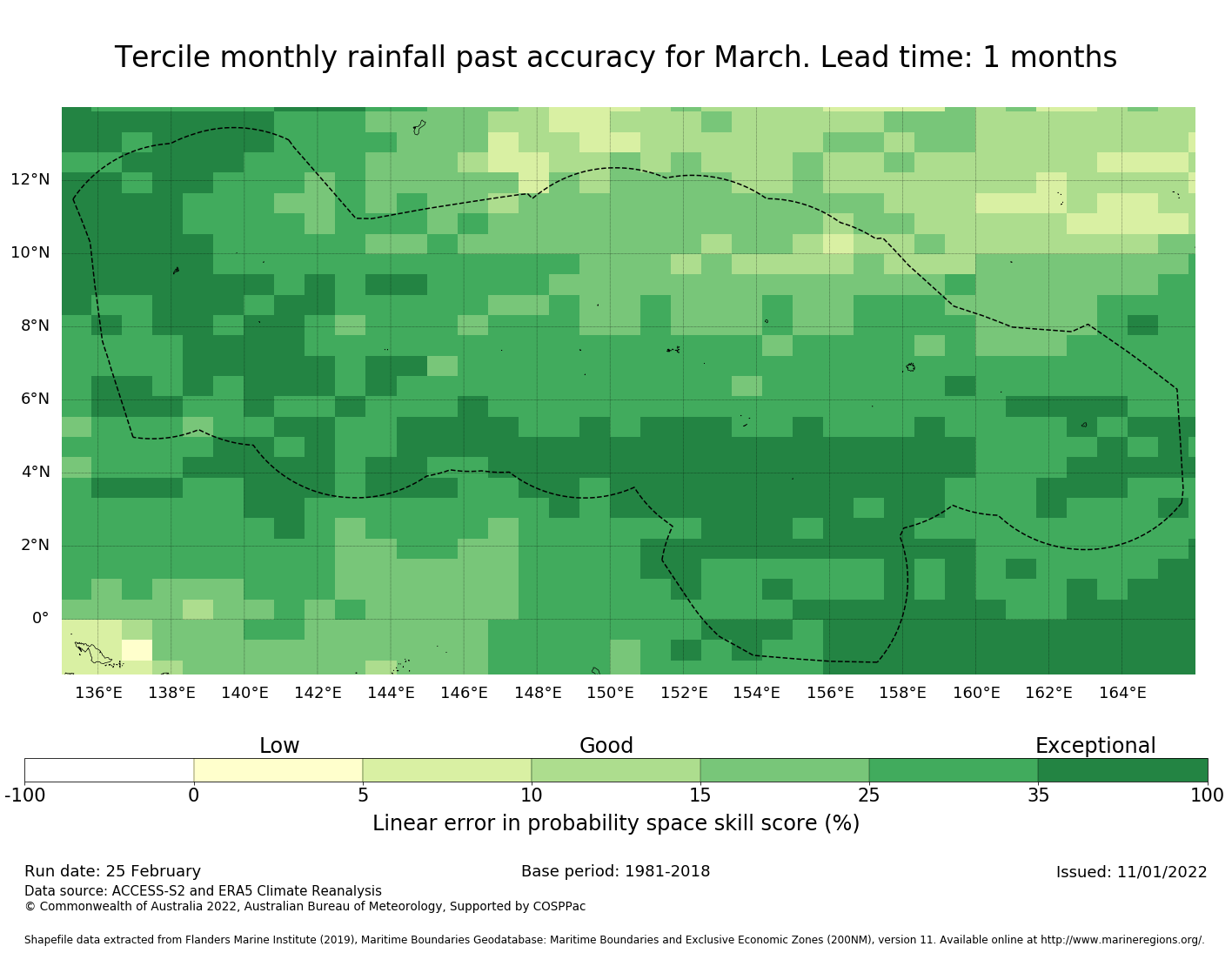 Tercile monthly rainfall past accuracy for March. Lead time: 1 months

12°N
10°N
8°N
6°N
4°N
2°N
0°

136°E 138°E 140°E 142°E 144°E 146°E 148°E 150°E 152°E 154°E 156°E 158°E 160°E 162°E 164°E

Low Good Exceptional

-100 0 5 10 15 25 35 100

Linear error in probability space skill score (%)

Run date: 25 February
Base period: 1981-2018
Issued: 11/01/2022
Data source: ACCESS-S2 and ERA5 Climate Reanalysis
© Commonwealth of Australia 2022, Australian Bureau of Meteorology, Supported by COSPPac

Shapefile data extracted from Flanders Marine Institute (2019), Maritime Boundaries Geodatabase: Maritime Boundaries and Exclusive Economic Zones (200NM), version 11. Available online at http://www.marineregions.org/.